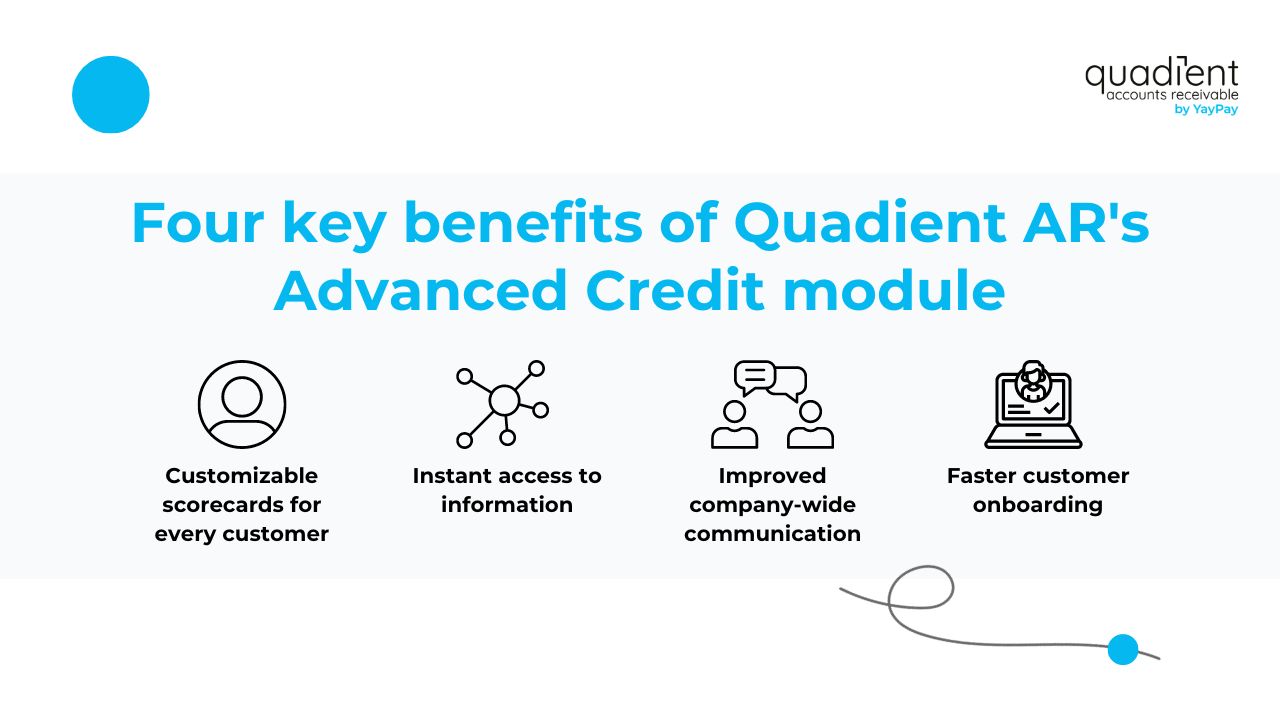 quadient
accounts receivable
by YayPay

Four key benefits of Quadient AR's Advanced Credit module

Customizable scorecards for every customer

Instant access to information

Improved company-wide communication

Faster customer onboarding